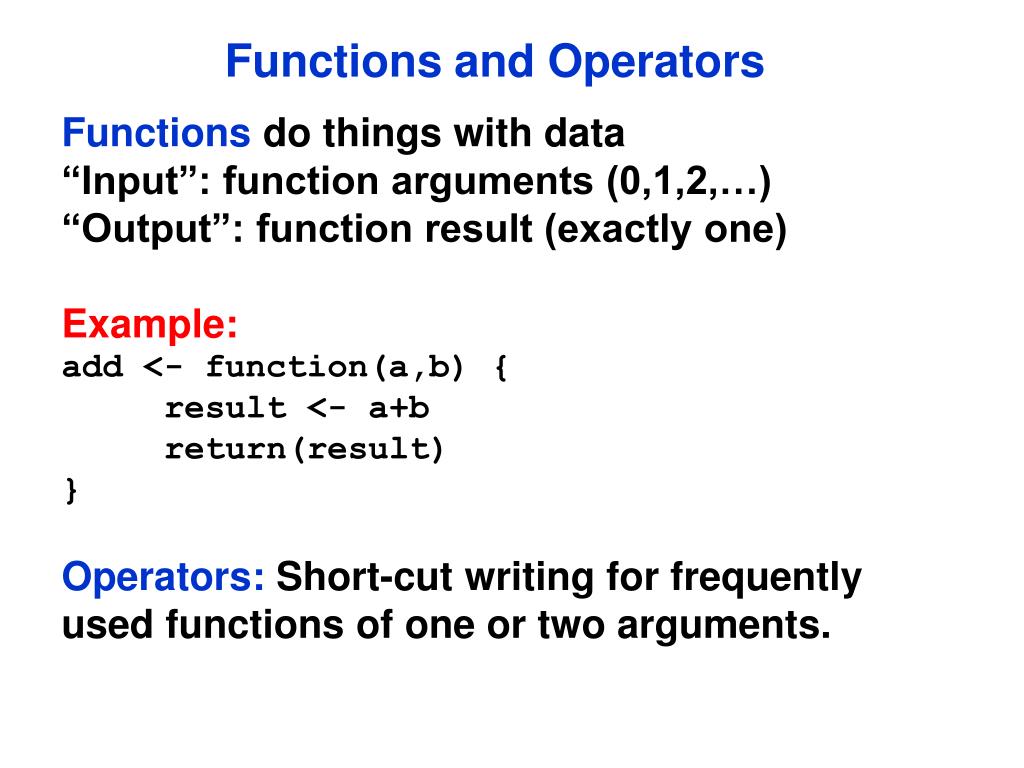 Functions and Operators

Functions do things with data
“Input”: function arguments (0,1,2,…)
“Output”: function result (exactly one)

Example:
add <- function(a,b) {
      result <- a+b
      return(result)
}

Operators: Short-cut writing for frequently used functions of one or two arguments.